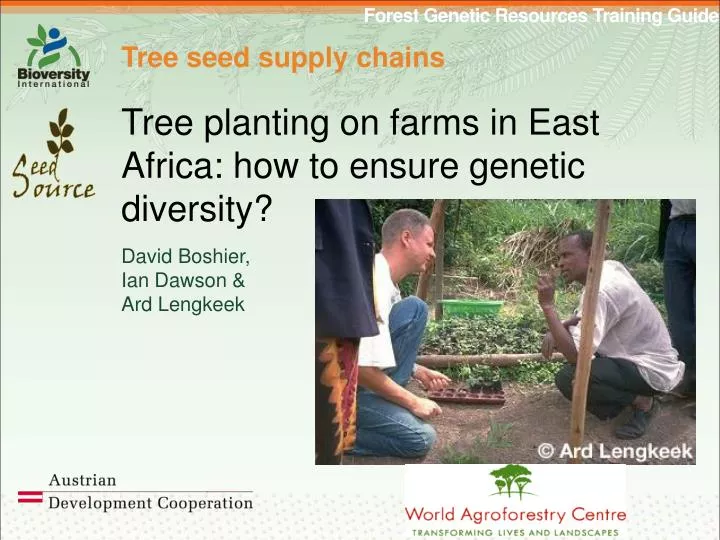 Forest Genetic Resources Training Guide

Bioversity International

Tree seed supply chains

Seed Source

Tree planting on farms in East Africa: how to ensure genetic diversity?

David Boshier, Ian Dawson & Ard Lengkeek

© Ard Lengkeek

Austrian Development Cooperation

World Agroforestry Centre
TRANSFORMING LIVES AND LANDSCAPES